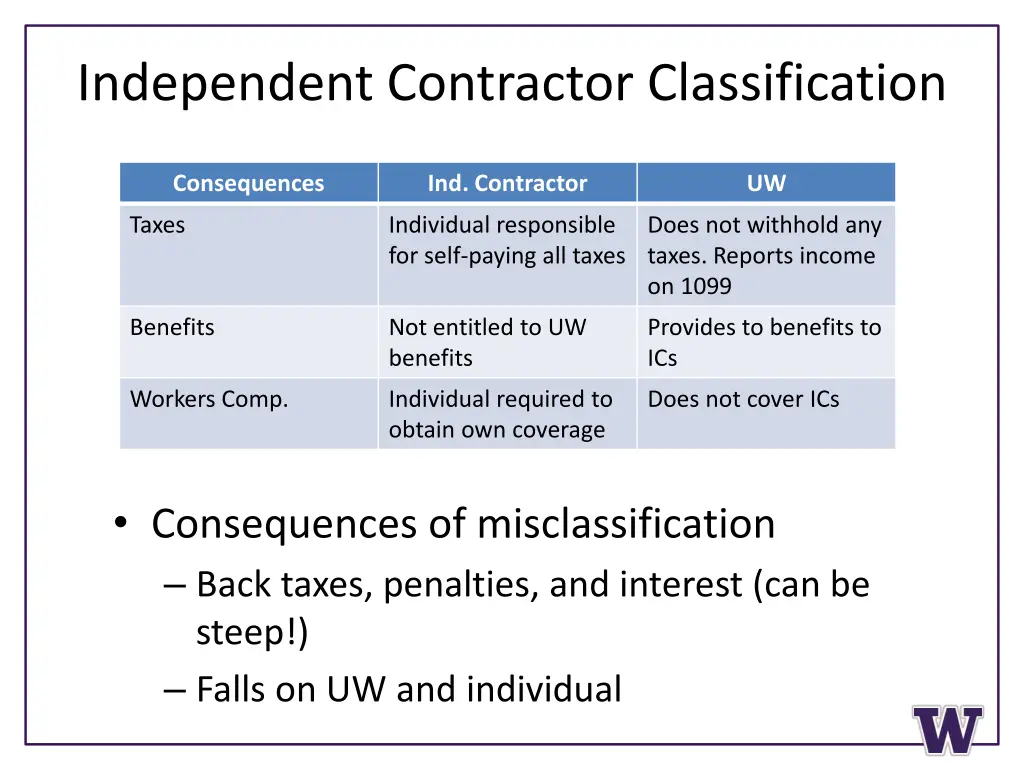 Independent Contractor Classification

| Consequences | Ind. Contractor | UW |
|---|---|---|
| Taxes | Individual responsible for self-paying all taxes | Does not withhold any taxes. Reports income on 1099 |
| Benefits | Not entitled to UW benefits | Provides to benefits to ICs |
| Workers Comp. | Individual required to obtain own coverage | Does not cover ICs |

• Consequences of misclassification
– Back taxes, penalties, and interest (can be steep!)
– Falls on UW and individual

W